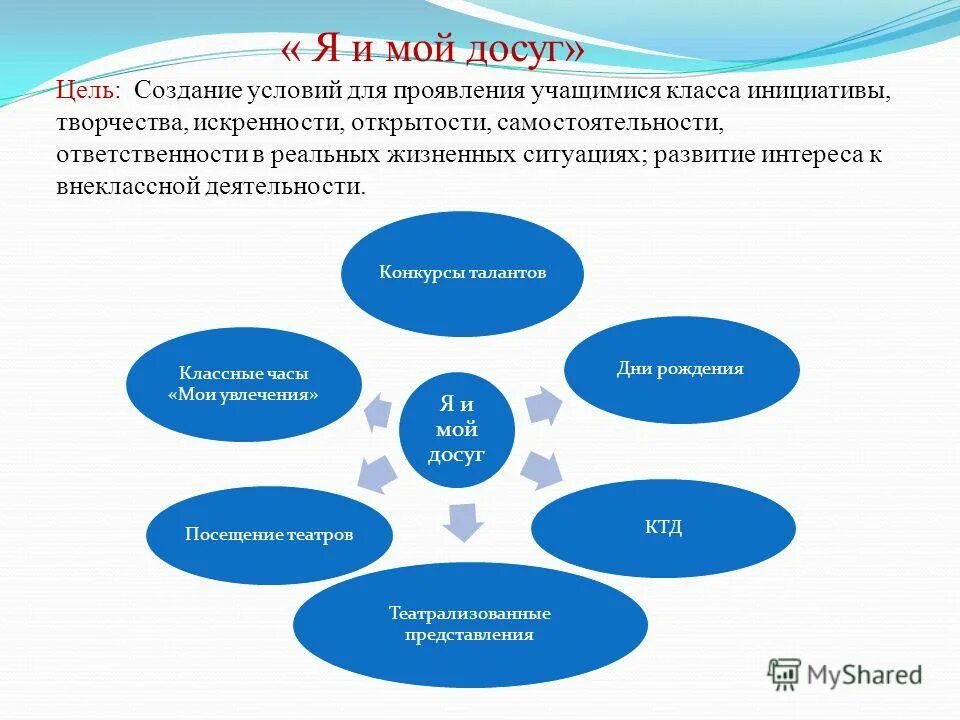 « Я и мой досуг»

Цель: Создание условий для проявления учащимися класса инициативы, творчества, искренности, открытости, самостоятельности, ответственности в реальных жизненных ситуациях; развитие интереса к внеклассной деятельности.

Я и мой досуг

Конкурсы талантов

Дни рождения

КТД

Театрализованные представления

Посещение театров

Классные часы «Мои увлечения»

MyShared